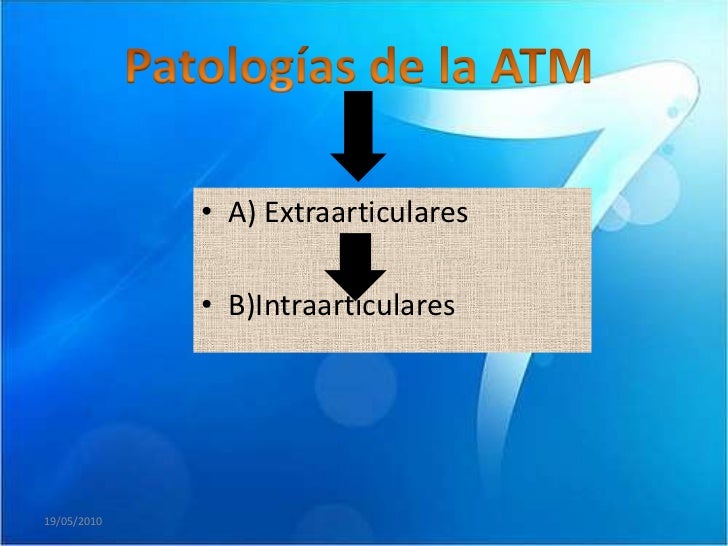 Patologías de la ATM

• A) Extraarticulares

• B)Intraarticulares

19/05/2010